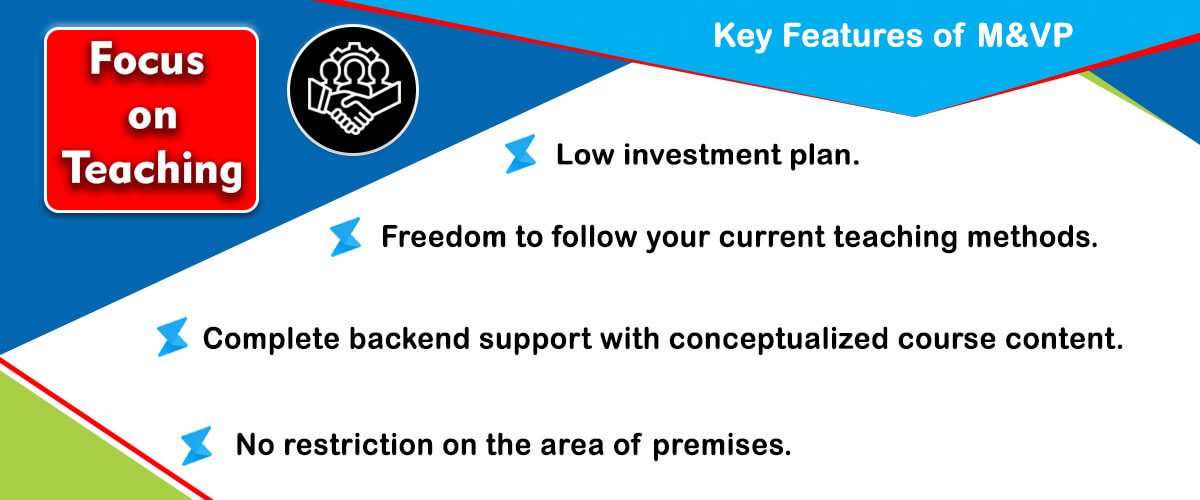 Focus on Teaching

Key Features of M&VP

Low investment plan.

Freedom to follow your current teaching methods.

Complete backend support with conceptualized course content.

No restriction on the area of premises.